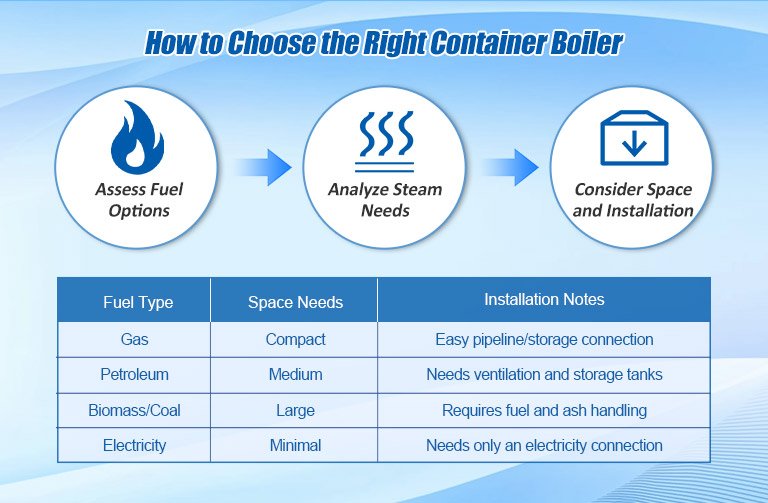 How to Choose the Right Container Boiler

Assess Fuel Options

Analyze Steam Needs

Consider Space and Installation

| Fuel Type | Space Needs | Installation Notes |
|---|---|---|
| Gas | Compact | Easy pipeline/storage connection |
| Petroleum | Medium | Needs ventilation and storage tanks |
| Biomass/Coal | Large | Requires fuel and ash handling |
| Electricity | Minimal | Needs only an electricity connection |